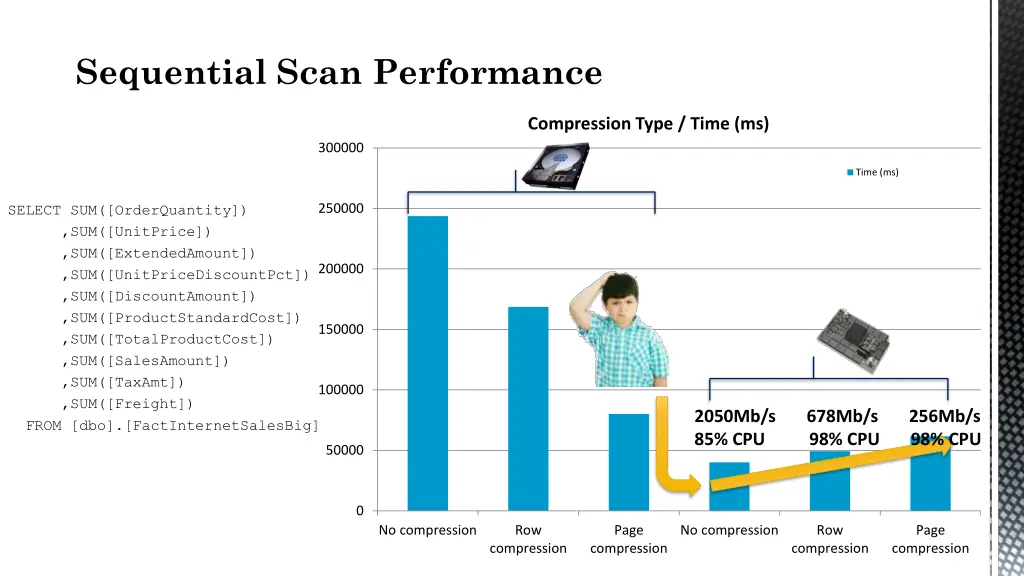 Sequential Scan Performance

SELECT SUM([OrderQuantity])
,SUM([UnitPrice])
,SUM([ExtendedAmount])
,SUM([UnitPriceDiscountPct])
,SUM([DiscountAmount])
,SUM([ProductStandardCost])
,SUM([TotalProductCost])
,SUM([SalesAmount])
,SUM([TaxAmt])
,SUM([Freight])
FROM [dbo].[FactInternetSalesBig]

Compression Type / Time (ms)

Time (ms)

300000
250000
200000
150000
100000
50000
0

2050Mb/s
85% CPU

678Mb/s
98% CPU

256Mb/s
98% CPU

No compression
Row compression
Page compression
No compression
Row compression
Page compression